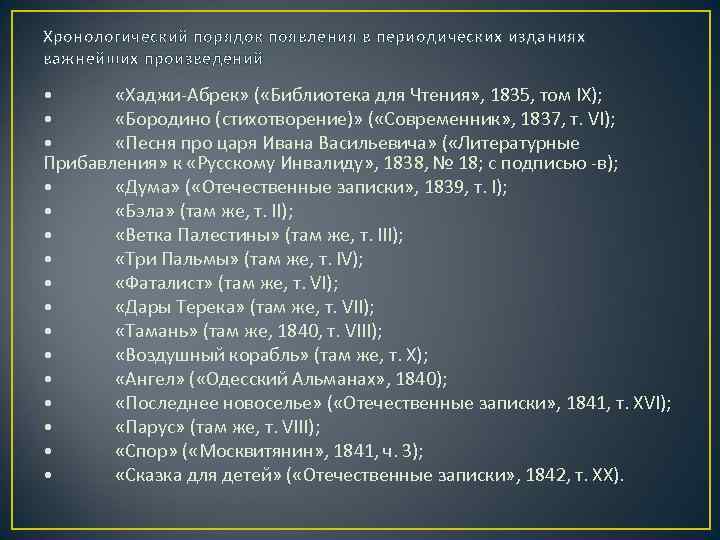 Хронологический порядок появления в периодических изданиях важнейших произведений

• «Хаджи-Абрек» («Библиотека для Чтения», 1835, том IX);
• «Бородино (стихотворение)» («Современник», 1837, т. VI);
• «Песня про царя Ивана Васильевича» («Литературные Прибавления» к «Русскому Инвалиду», 1838, № 18; с подписью -в);
• «Дума» («Отечественные записки», 1839, т. I);
• «Бэла» (там же, т. II);
• «Ветка Палестины» (там же, т. III);
• «Три Пальмы» (там же, т. IV);
• «Фаталист» (там же, т. VI);
• «Дары Терека» (там же, т. VII);
• «Тамань» (там же, 1840, т. VIII);
• «Воздушный корабль» (там же, т. X);
• «Ангел» («Одесский Альманах», 1840);
• «Последнее новоселье» («Отечественные записки», 1841, т. XVI);
• «Парус» (там же, т. VIII);
• «Спор» («Москвитянин», 1841, ч. 3);
• «Сказка для детей» («Отечественные записки», 1842, т. XX).